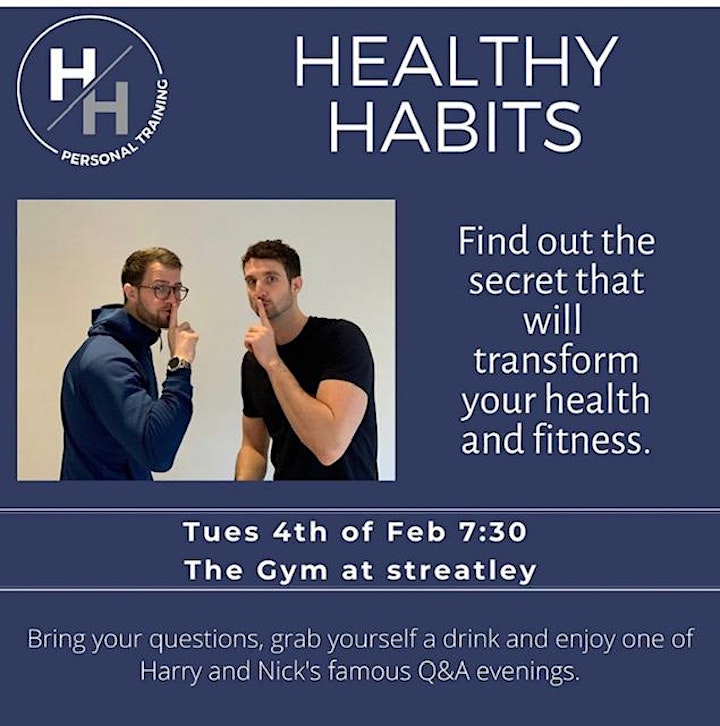 H/H
PERSONAL TRAINING

HEALTHY HABITS

Find out the secret that will transform your health and fitness.

Tues 4th of Feb 7:30
The Gym at streatley

Bring your questions, grab yourself a drink and enjoy one of Harry and Nick's famous Q&A evenings.